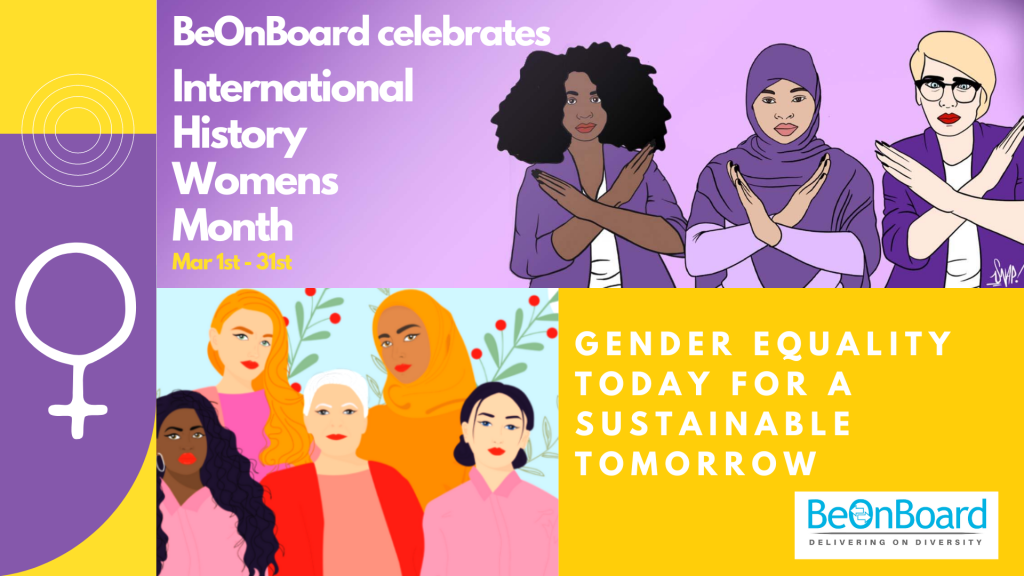 BeOnBoard celebrates

International History Womens Month

Mar 1st - 31st

GENDER EQUALITY TODAY FOR A SUSTAINABLE TOMORROW

BeOnBoard
DELIVERING ON DIVERSITY